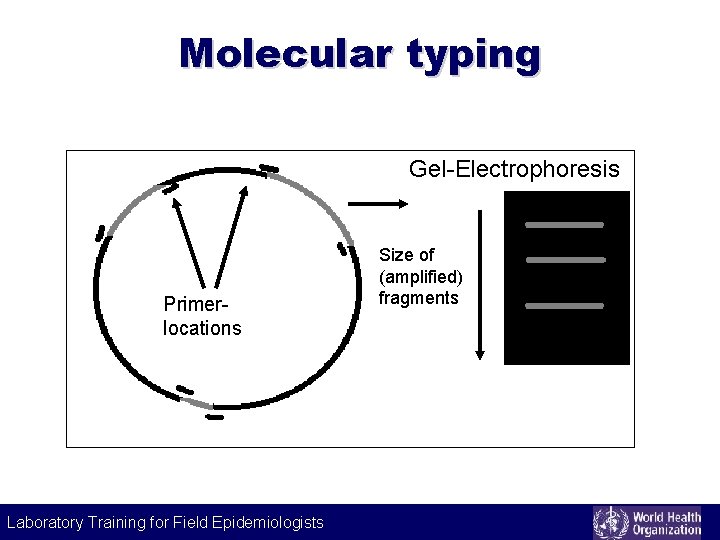 Molecular typing

Gel-Electrophoresis

Primer-locations

Size of (amplified) fragments

Laboratory Training for Field Epidemiologists

World Health Organization